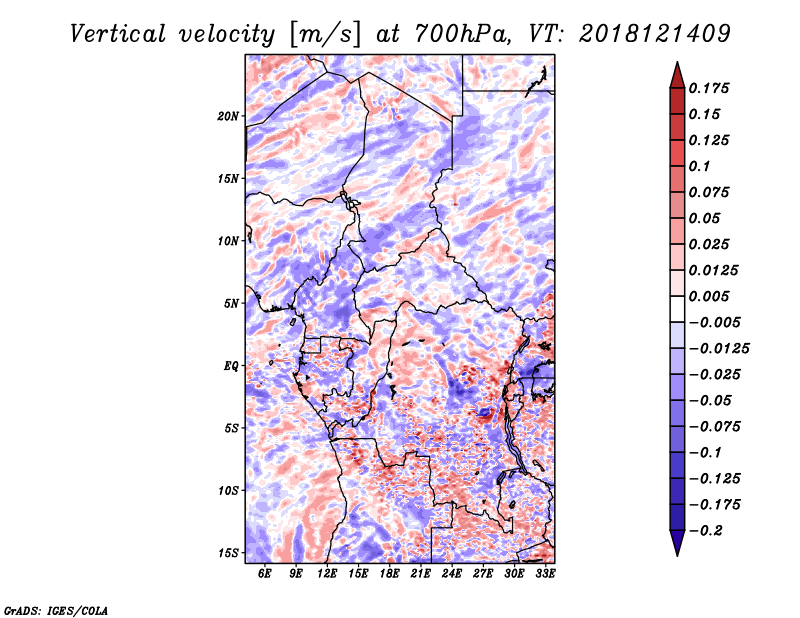 Vertical velocity [m/s] at 700hPa, VT: 2018121409

20N
15N
10N
5N
EQ
5S
10S
15S

6E 9E 12E 15E 18E 21E 24E 27E 30E 33E

0.175
0.15
0.125
0.1
0.075
0.05
0.025
0.0125
0.005
-0.005
-0.0125
-0.025
-0.05
-0.075
-0.1
-0.125
-0.175
-0.2

GrADS: IGES/COLA